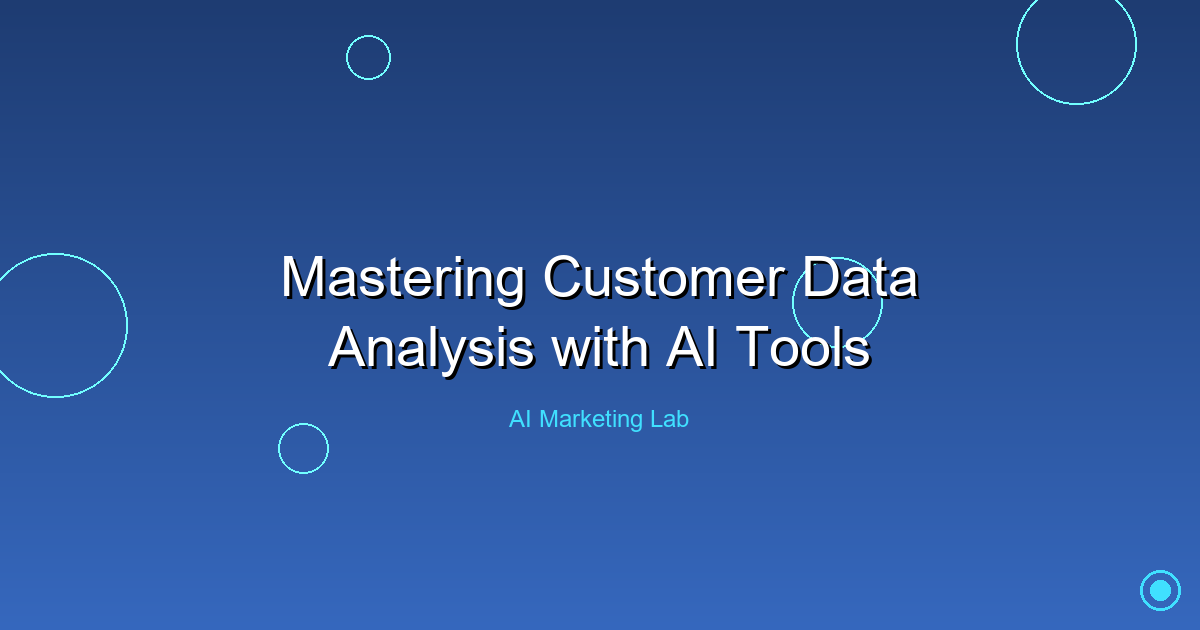 Mastering Customer Data Analysis with AI Tools

AI Marketing Lab